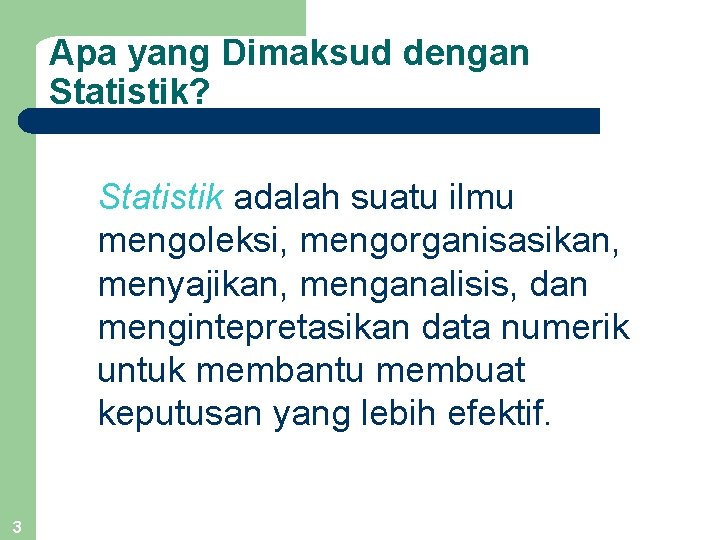 Apa yang Dimaksud dengan Statistik?

Statistik adalah suatu ilmu mengoleksi, mengorganisasikan, menyajikan, menganalisis, dan mengintepretasikan data numerik untuk membantu membuat keputusan yang lebih efektif.

3